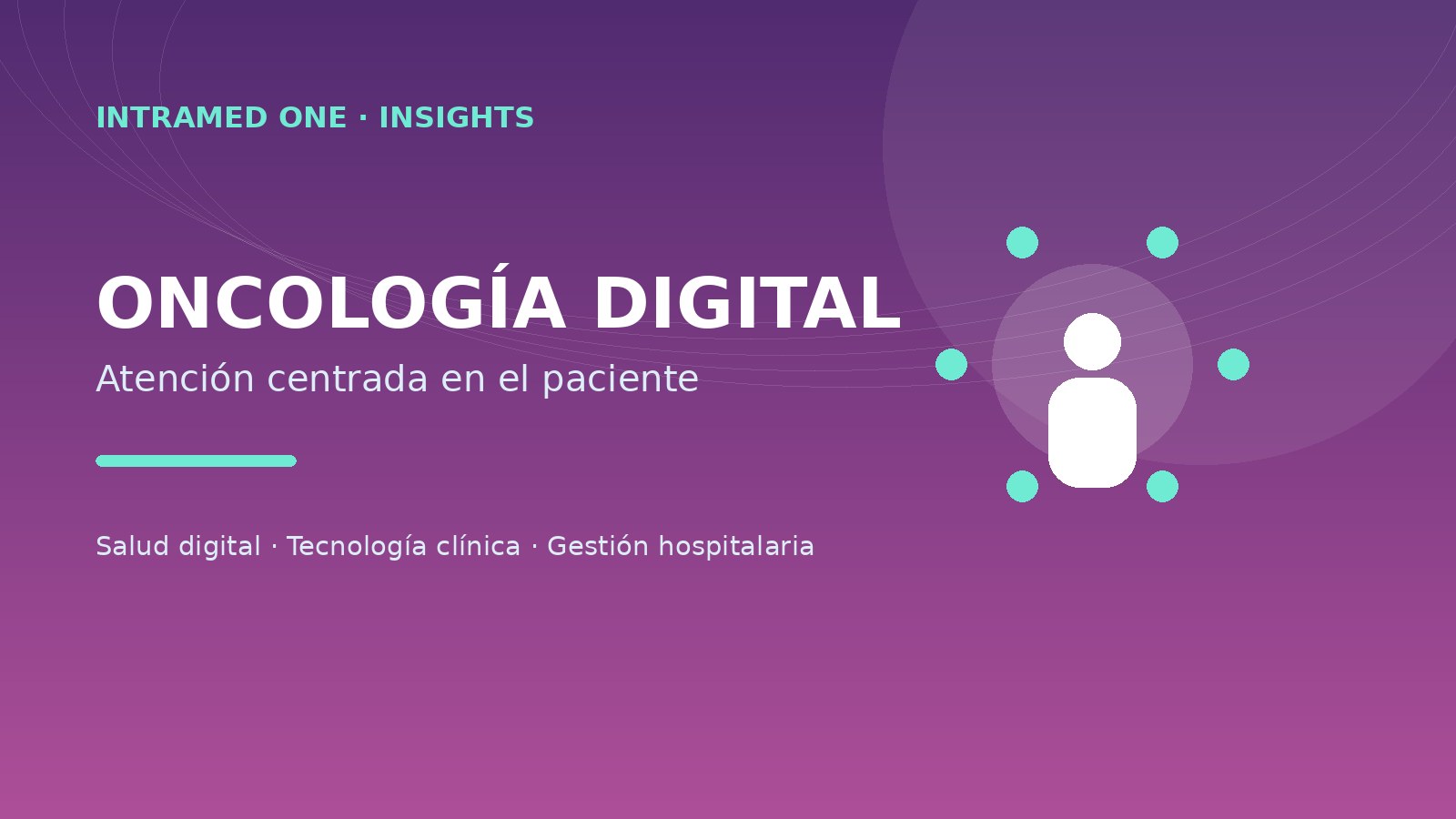 INTRAMED ONE · INSIGHTS

ONCOLOGÍA DIGITAL

Atención centrada en el paciente

Salud digital · Tecnología clínica · Gestión hospitalaria